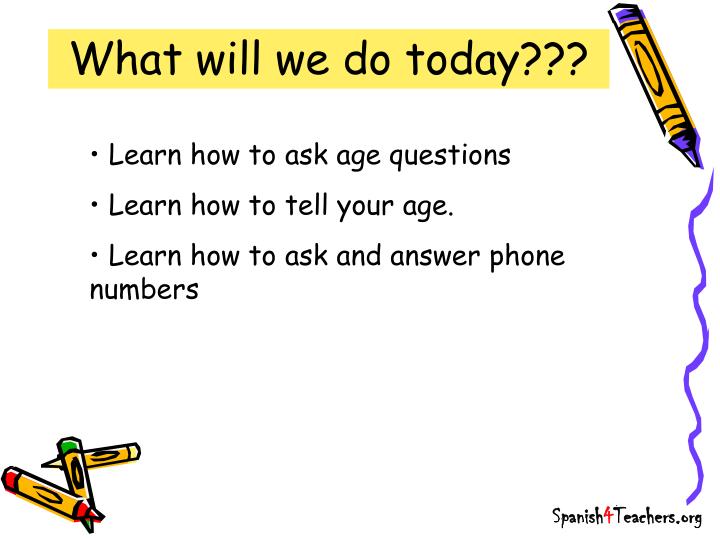 What will we do today???

• Learn how to ask age questions

• Learn how to tell your age.

• Learn how to ask and answer phone numbers

Spanish4Teachers.org